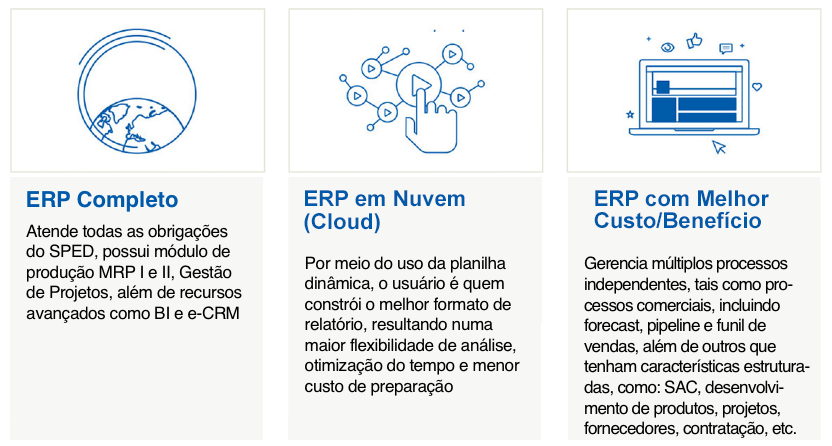 ERP Completo

Atende todas as obrigações do SPED, possui módulo de produção MRP I e II, Gestão de Projetos, além de recursos avançados como BI e e-CRM

ERP em Nuvem (Cloud)

Por meio do uso da planilha dinâmica, o usuário é quem constrói o melhor formato de relatório, resultando numa maior flexibilidade de análise, otimização do tempo e menor custo de preparação

ERP com Melhor Custo/Benefício

Gerencia múltiplos processos independentes, tais como processos comerciais, incluindo forecast, pipeline e funil de vendas, além de outros que tenham características estruturadas, como: SAC, desenvolvimento de produtos, projetos, fornecedores, contratação, etc.